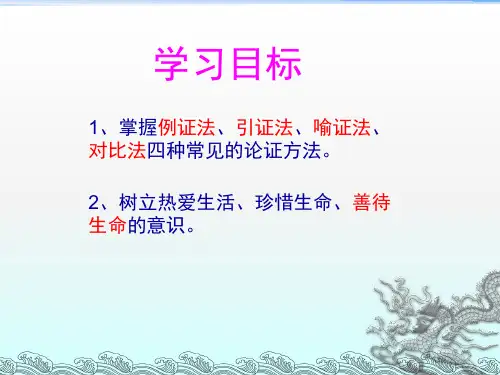 学习目标

1、掌握例证法、引证法、喻证法、对比法四种常见的论证方法。

2、树立热爱生活、珍惜生命、善待生命的意识。